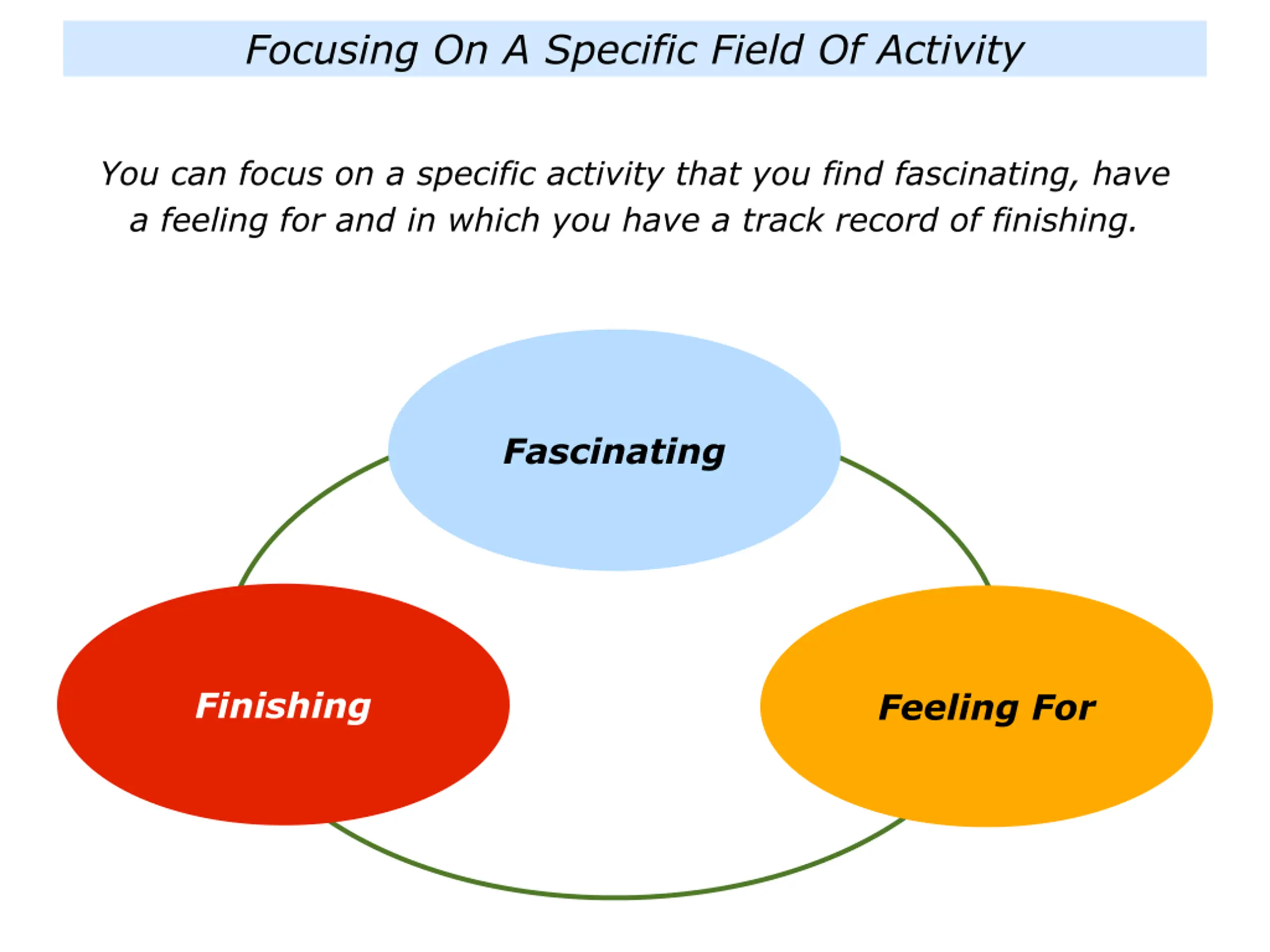 Focusing On A Specific Field Of Activity

You can focus on a specific activity that you find fascinating, have a feeling for and in which you have a track record of finishing.

Fascinating

Finishing

Feeling For